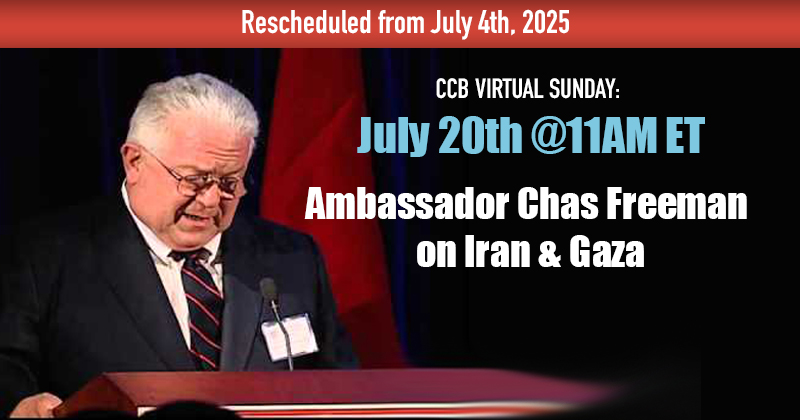 Rescheduled from July 4th, 2025

CCB VIRTUAL SUNDAY:

July 20th @11AM ET

Ambassador Chas Freeman on Iran & Gaza